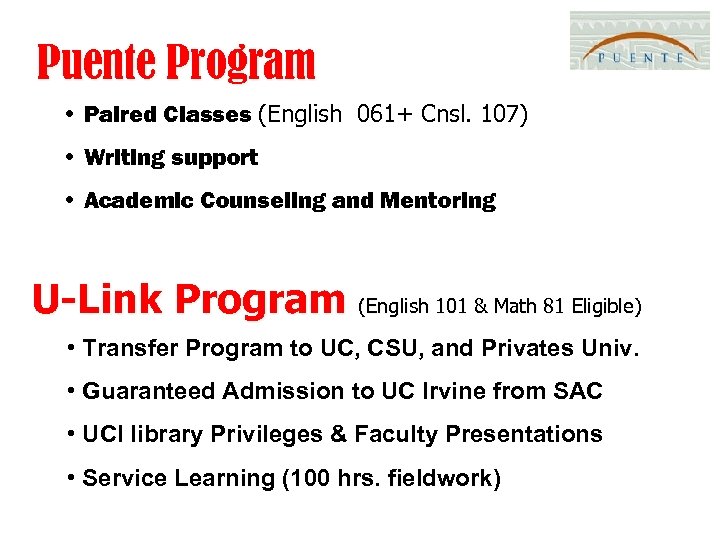 Puente Program

PUENTE

• Paired Classes (English 061+ Cnsl. 107)
• Writing support
• Academic Counseling and Mentoring

U-Link Program (English 101 & Math 81 Eligible)

• Transfer Program to UC, CSU, and Privates Univ.
• Guaranteed Admission to UC Irvine from SAC
• UCI library Privileges & Faculty Presentations
• Service Learning (100 hrs. fieldwork)